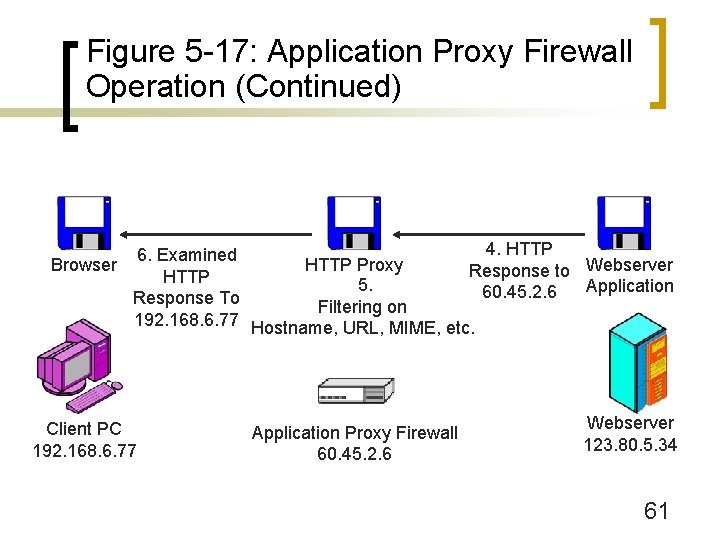 Figure 5-17: Application Proxy Firewall Operation (Continued)

Browser

6. Examined HTTP Response To 192.168.6.77

HTTP Proxy

5. Filtering on Hostname, URL, MIME, etc.

4. HTTP Response to 60.45.2.6

Webserver Application

Client PC 192.168.6.77

Application Proxy Firewall 60.45.2.6

Webserver 123.80.5.34

61